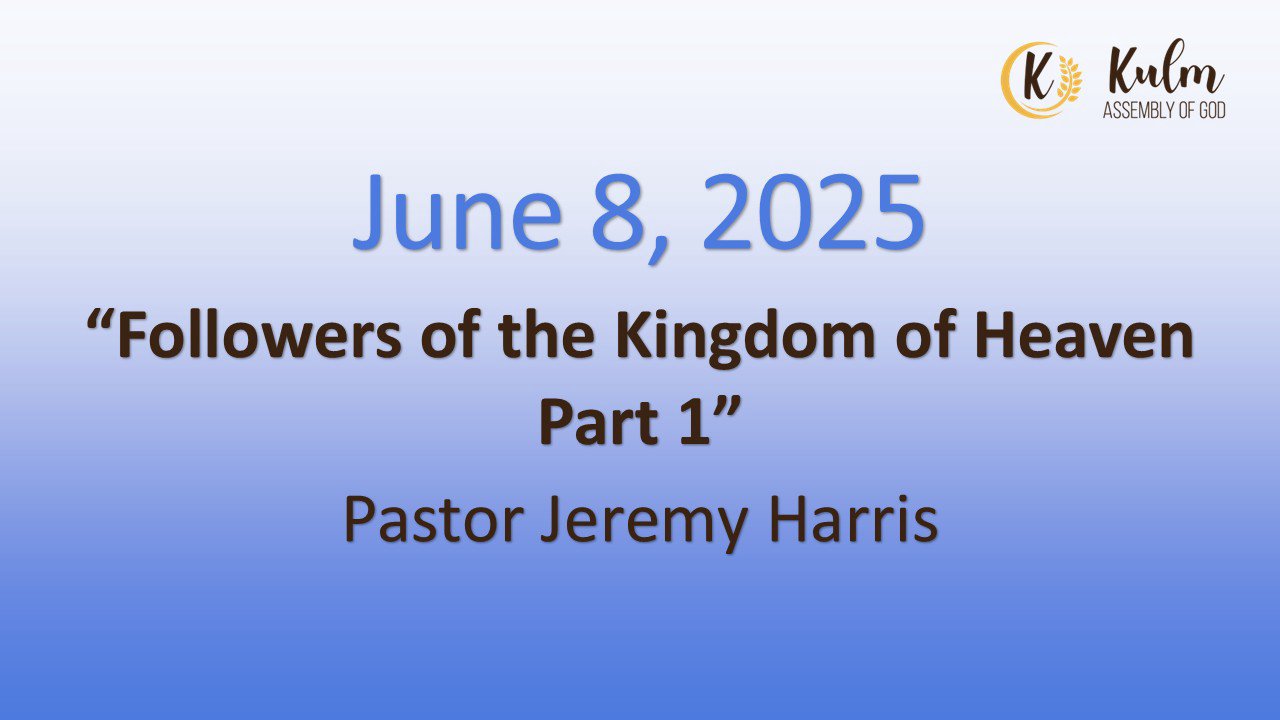 K Kulm
ASSEMBLY OF GOD

June 8, 2025

“Followers of the Kingdom of Heaven Part 1”

Pastor Jeremy Harris